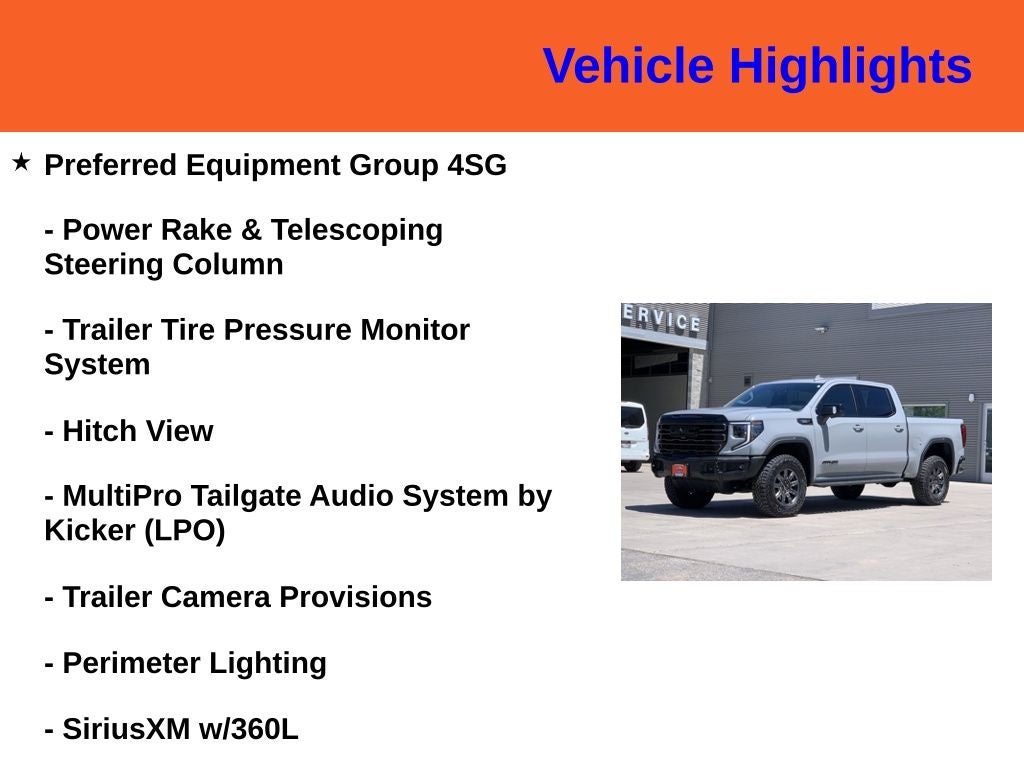 Vehicle Highlights

★ Preferred Equipment Group 4SG

- Power Rake & Telescoping Steering Column

- Trailer Tire Pressure Monitor System

- Hitch View

- MultiPro Tailgate Audio System by Kicker (LPO)

- Trailer Camera Provisions

- Perimeter Lighting

- SiriusXM w/360L

ERVICE